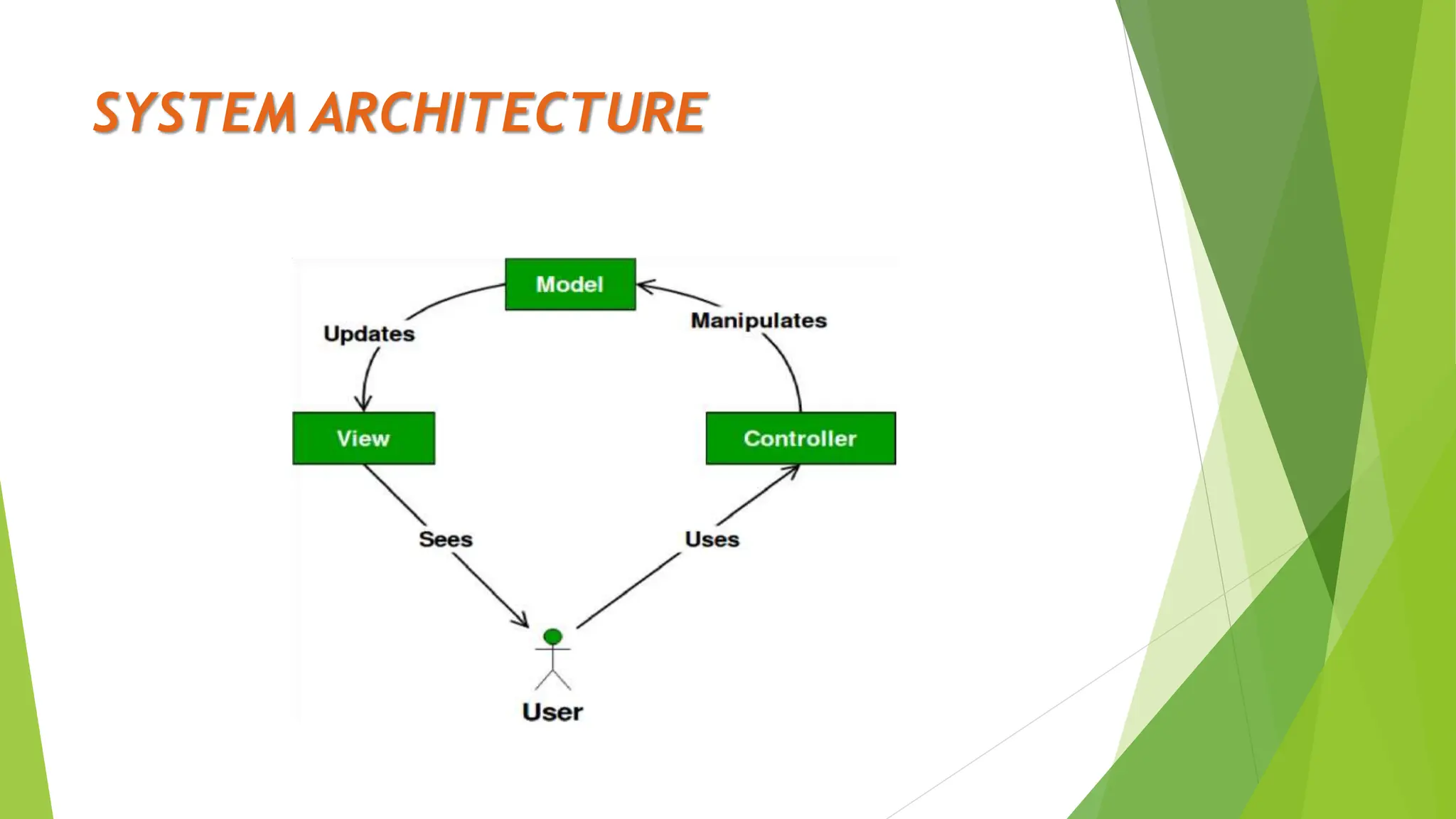 SYSTEM ARCHITECTURE

Model

Updates

Manipulates

View

Controller

Sees

Uses

User